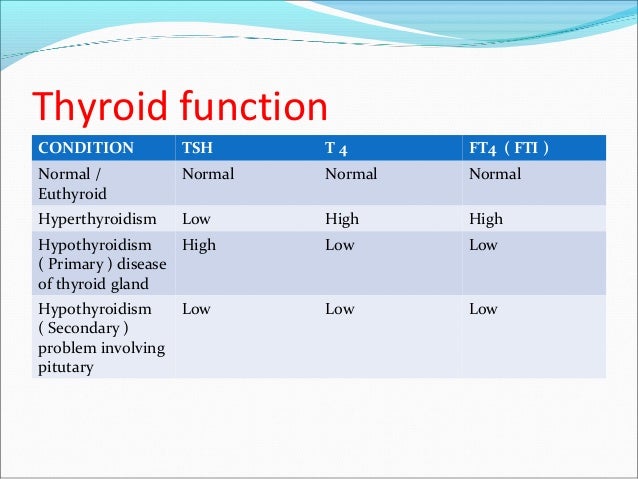 Thyroid function

| CONDITION | TSH | T 4 | FT4 ( FTI ) |
|---|---|---|---|
| Normal / Euthyroid | Normal | Normal | Normal |
| Hyperthyroidism | Low | High | High |
| Hypothyroidism ( Primary ) disease of thyroid gland | High | Low | Low |
| Hypothyroidism ( Secondary ) problem involving pitutary | Low | Low | Low |